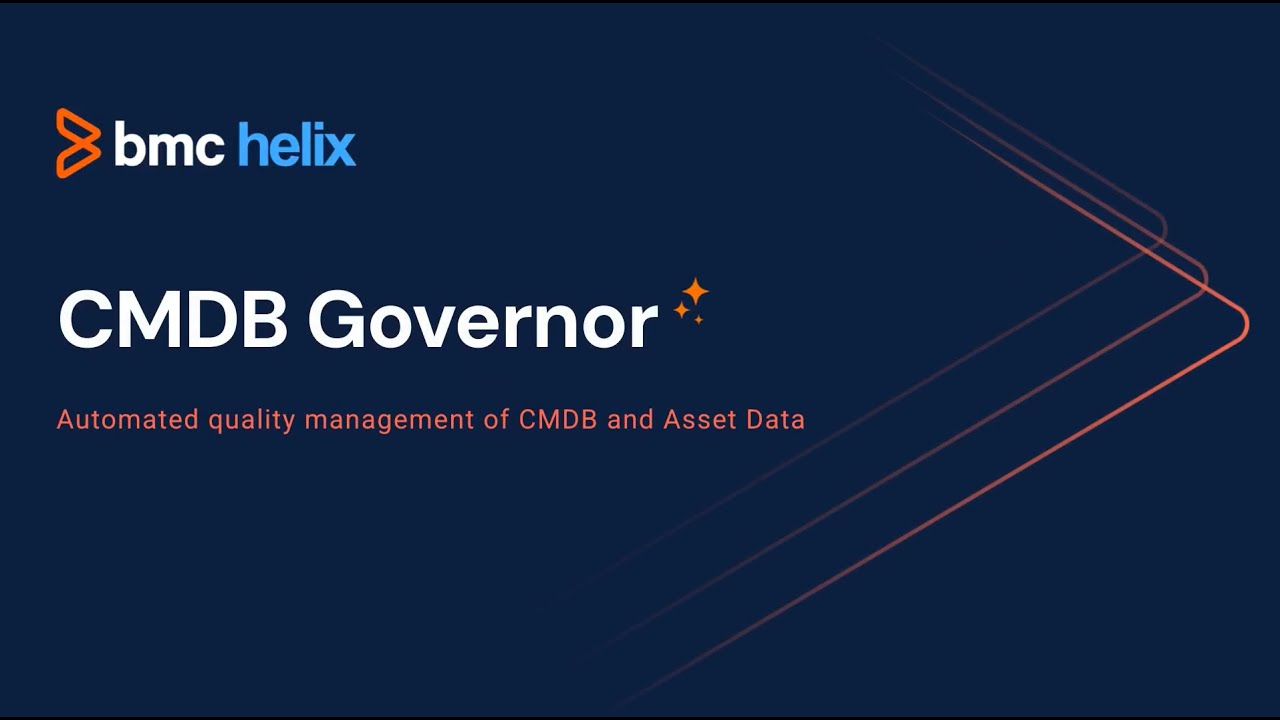 bmc helix

CMDB Governor

Automated quality management of CMDB and Asset Data